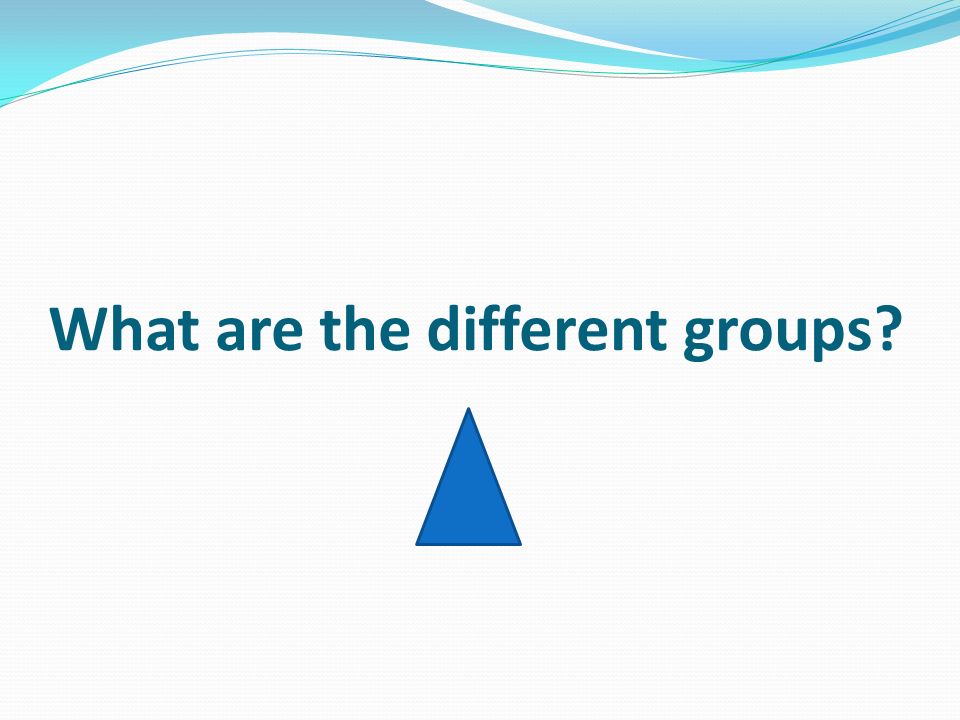 What are the different groups?